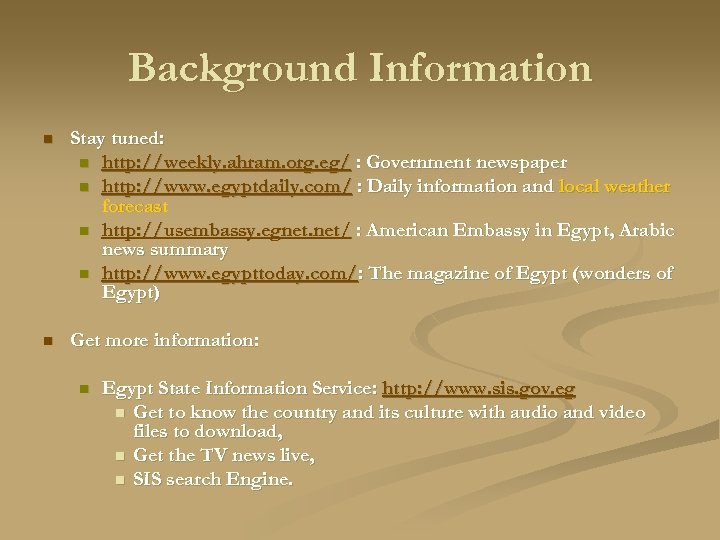 Background Information

Stay tuned:

http://weekly.ahram.org.eg/ : Government newspaper

http://www.egyptdaily.com/ : Daily information and local weather forecast

http://usembassy.egnet.net/ : American Embassy in Egypt, Arabic news summary

http://www.egypttoday.com/: The magazine of Egypt (wonders of Egypt)

Get more information:

Egypt State Information Service: http://www.sis.gov.eg

Get to know the country and its culture with audio and video files to download,

Get the TV news live,

SIS search Engine.